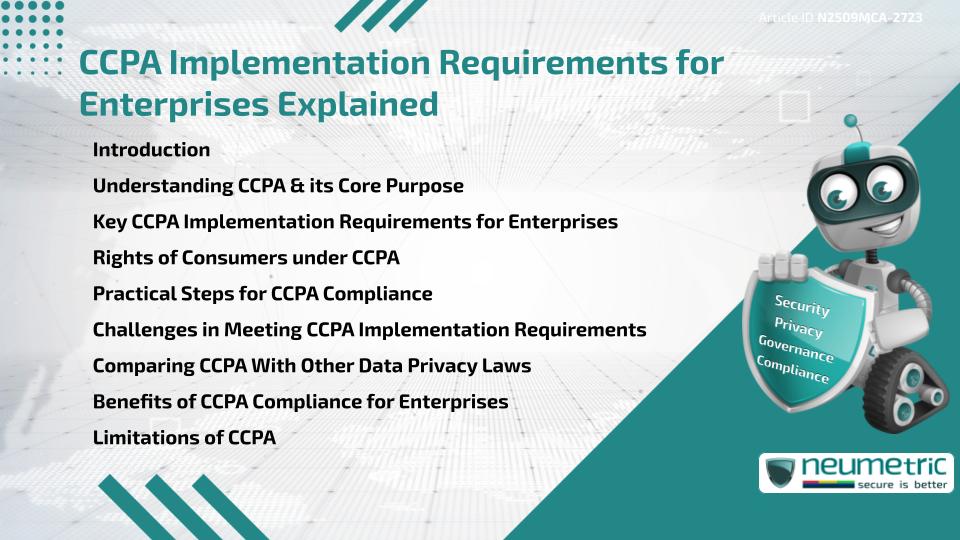 Article ID N2509MCA-2723

CCPA Implementation Requirements for Enterprises Explained

Introduction

Understanding CCPA & its Core Purpose

Key CCPA Implementation Requirements for Enterprises

Rights of Consumers under CCPA

Practical Steps for CCPA Compliance

Challenges in Meeting CCPA Implementation Requirements

Comparing CCPA With Other Data Privacy Laws

Benefits of CCPA Compliance for Enterprises

Limitations of CCPA

Security
Privacy
Governance
Compliance

neumetric
secure is better